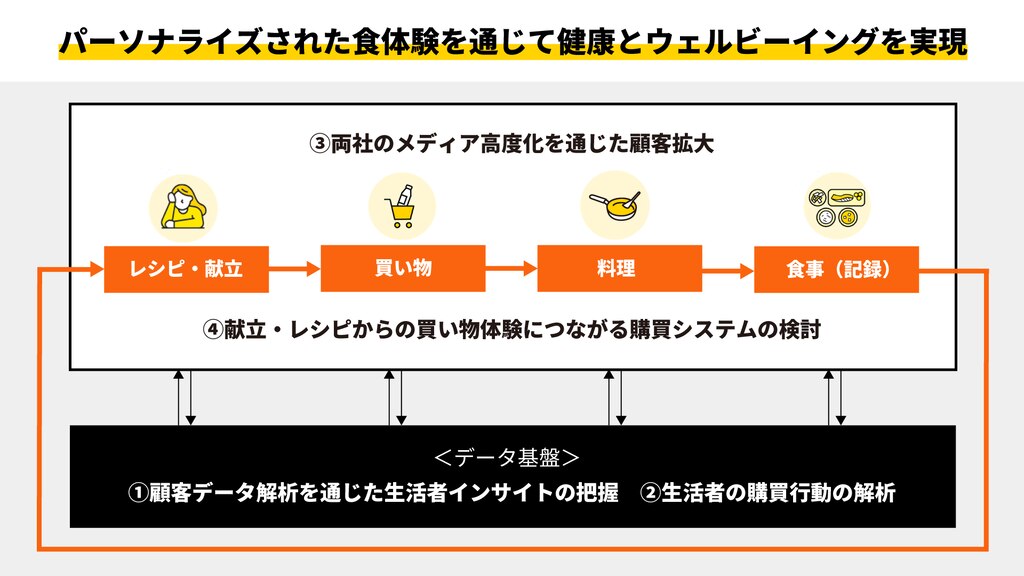 パーソナライズされた食体験を通じて健康とウェルビーイングを実現

③両社のメディア高度化を通じた顧客拡大

レシピ・献立

買い物

料理

食事（記録）

④献立・レシピからの買い物体験につながる購買システムの検討

＜データ基盤＞

①顧客データ解析を通じた生活者インサイトの把握　②生活者の購買行動の解析